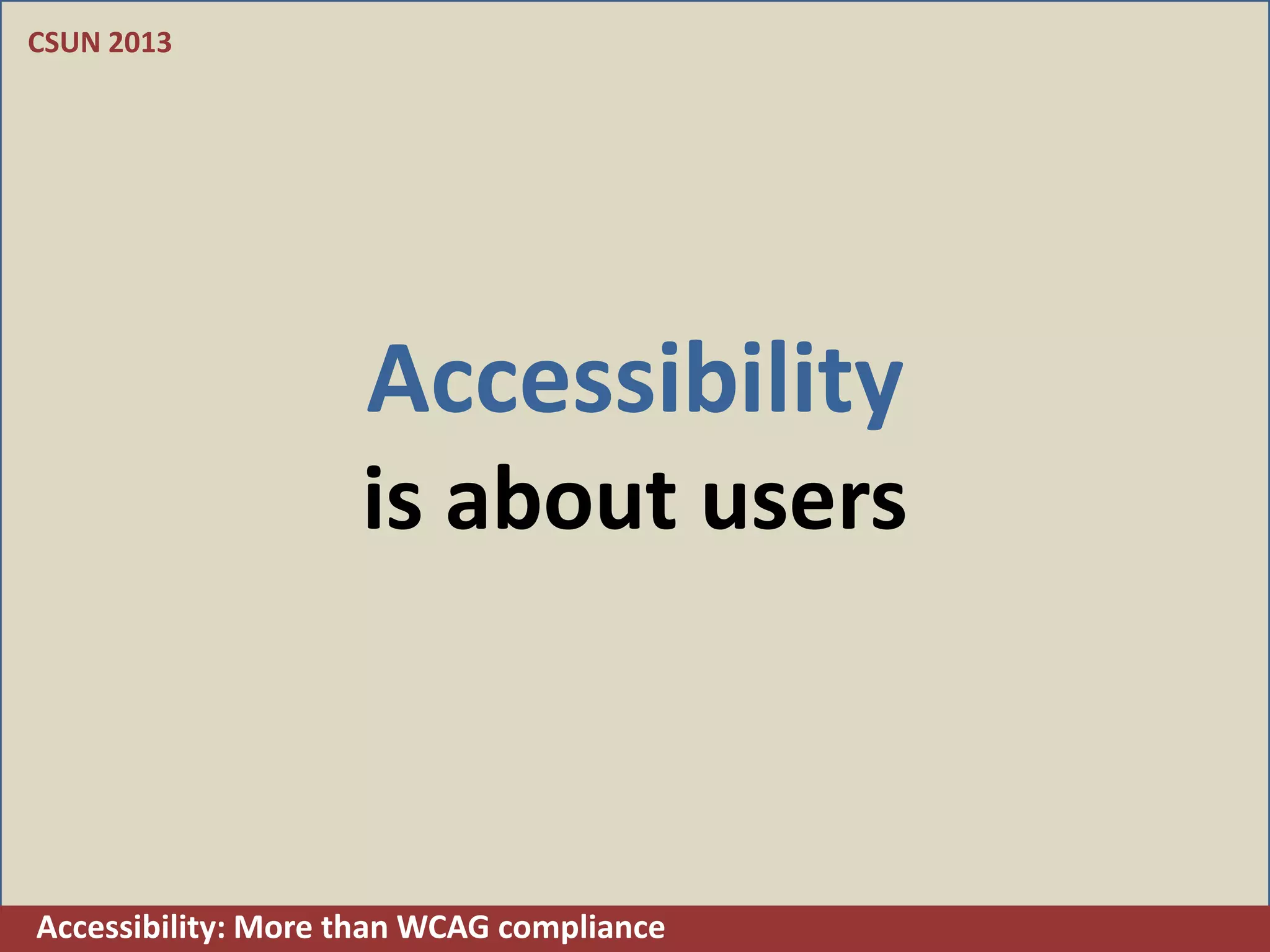 CSUN 2013

Accessibility
is about users

Accessibility: More than WCAG compliance